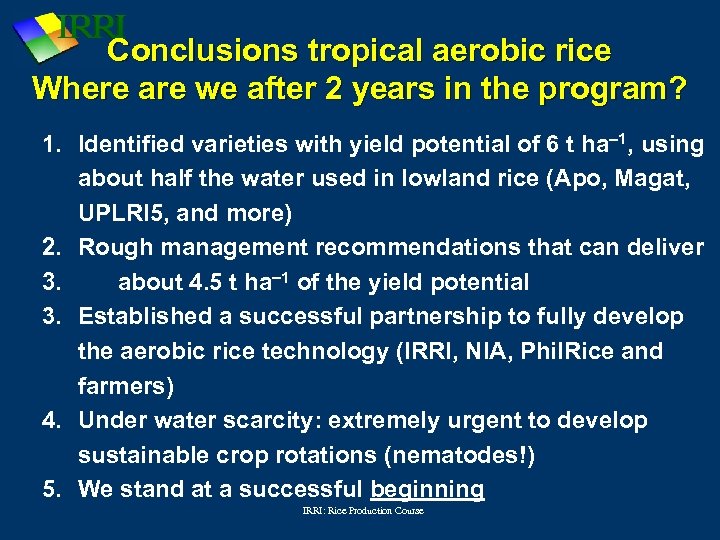 IRRI

Conclusions tropical aerobic rice
Where are we after 2 years in the program?

1. Identified varieties with yield potential of 6 t ha$^{-1}$, using about half the water used in lowland rice (Apo, Magat, UPLRI5, and more)
2. Rough management recommendations that can deliver
3. about 4.5 t ha$^{-1}$ of the yield potential
3. Established a successful partnership to fully develop the aerobic rice technology (IRRI, NIA, PhilRice and farmers)
4. Under water scarcity: extremely urgent to develop sustainable crop rotations (nematodes!)
5. We stand at a successful beginning

IRRI: Rice Production Course